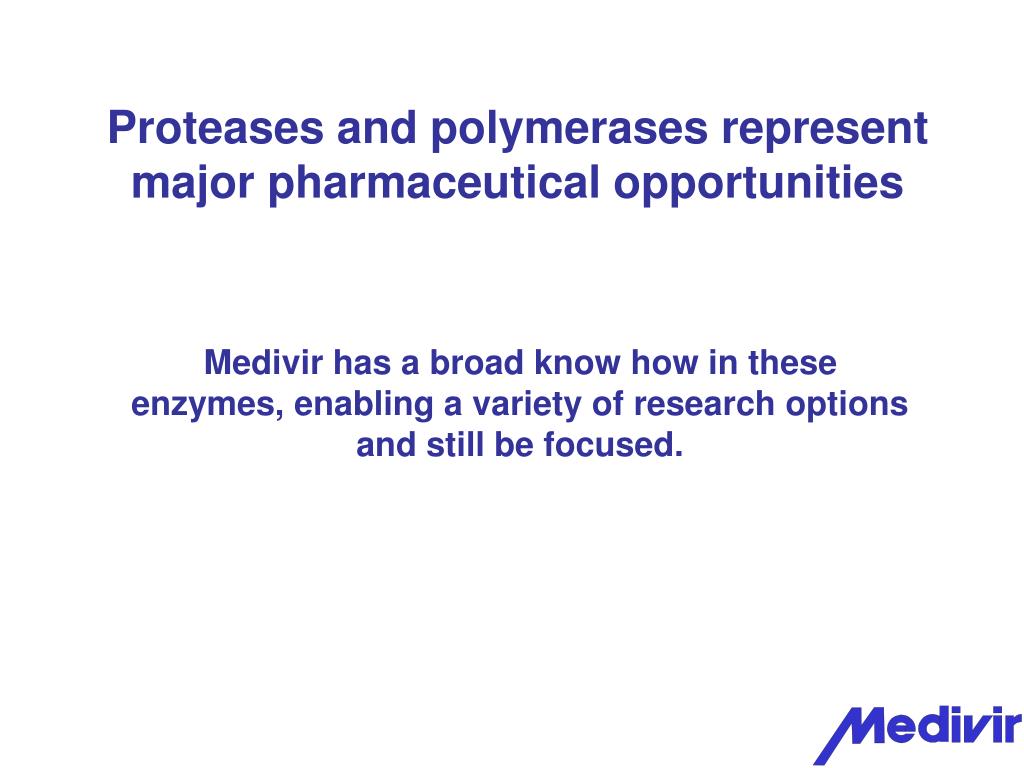 Proteases and polymerases represent major pharmaceutical opportunities

Medivir has a broad know how in these enzymes, enabling a variety of research options and still be focused.

Medivir